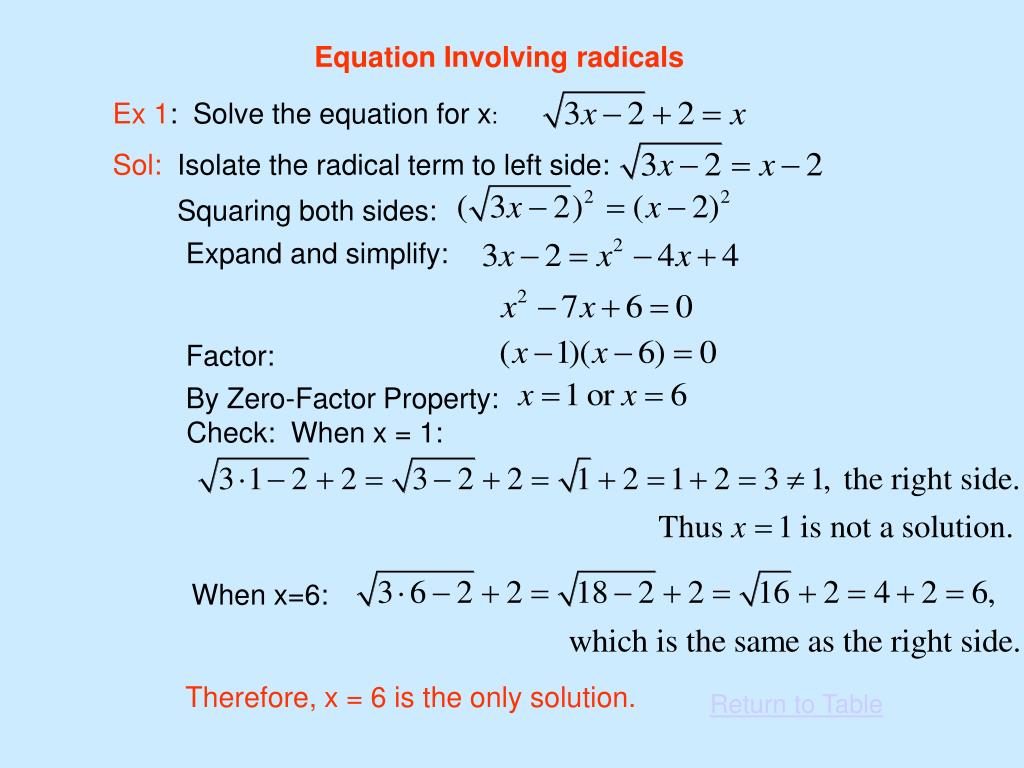 Equation Involving radicals

Ex 1: Solve the equation for x: $\sqrt{3x-2}+2=x$

Sol: Isolate the radical term to left side: $\sqrt{3x-2}=x-2$

Squaring both sides: $(\sqrt{3x-2})^2=(x-2)^2$

Expand and simplify: $3x-2=x^2-4x+4$

$x^2-7x+6=0$

Factor: $(x-1)(x-6)=0$

By Zero-Factor Property: $x=1$ or $x=6$

Check: When x = 1:

$\sqrt{3\cdot 1-2}+2=\sqrt{3-2}+2=\sqrt{1}+2=1+2=3\neq 1,$ the right side.

Thus $x=1$ is not a solution.

When x=6: $\sqrt{3\cdot 6-2}+2=\sqrt{18-2}+2=\sqrt{16}+2=4+2=6,$

which is the same as the right side.

Therefore, x = 6 is the only solution.

Return to Table